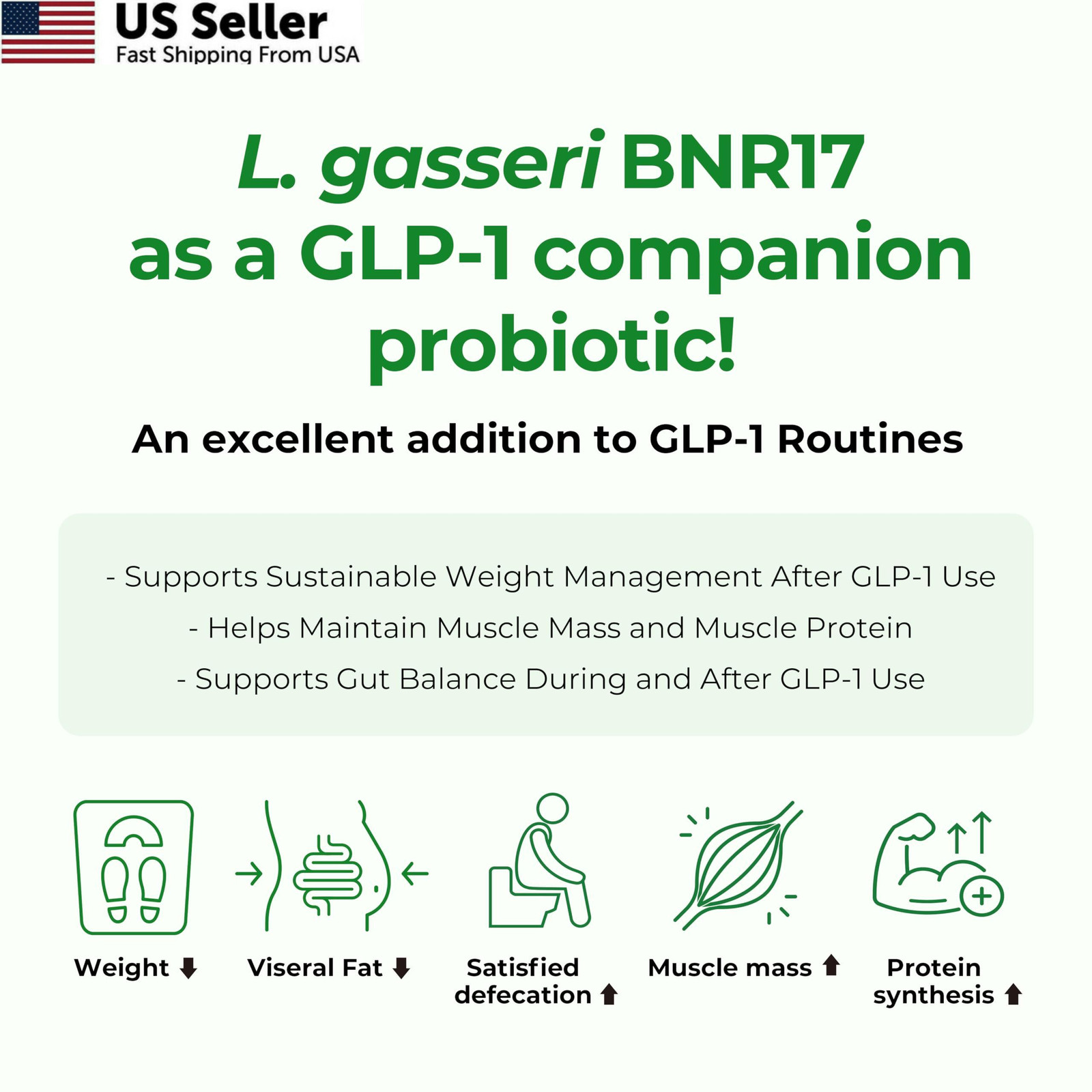 US Seller
Fast Shipping From USA

L. gasseri BNR17 as a GLP-1 companion probiotic!

An excellent addition to GLP-1 Routines

- Supports Sustainable Weight Management After GLP-1 Use
- Helps Maintain Muscle Mass and Muscle Protein
- Supports Gut Balance During and After GLP-1 Use

Weight ⬇

Viseral Fat ⬇

Satisfied defecation ⬆

Muscle mass ⬆

Protein synthesis ⬆